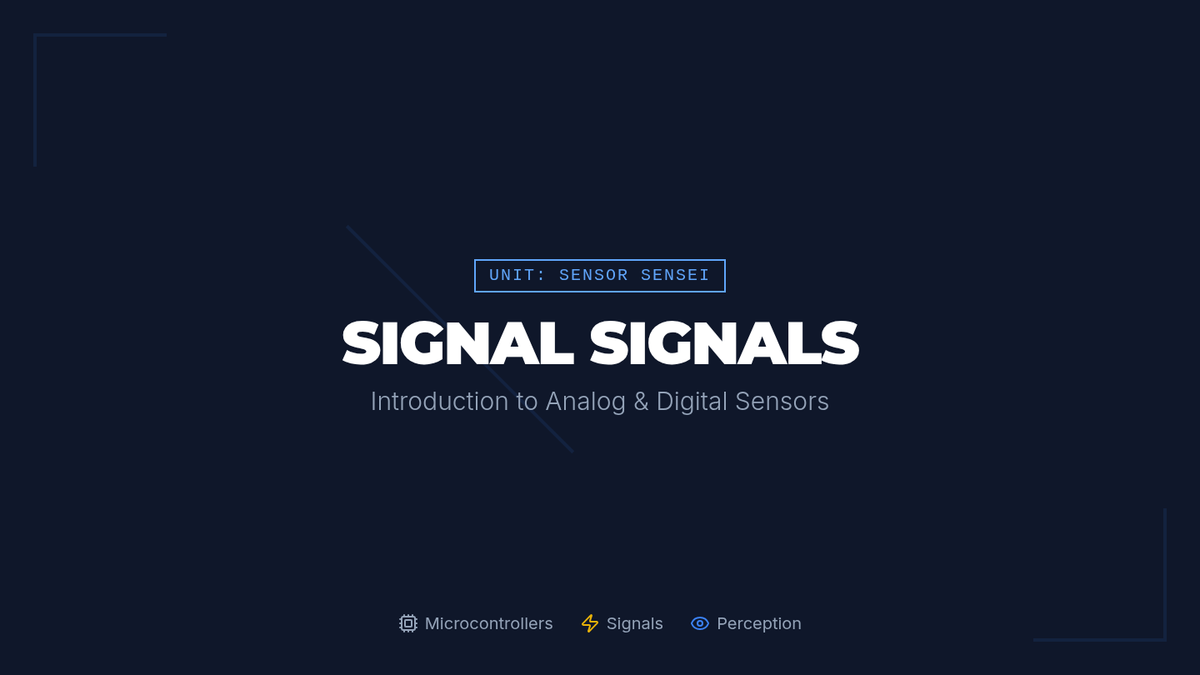 UNIT: SENSOR SENSEI

SIGNAL SIGNALS

Introduction to Analog & Digital Sensors

Microcontrollers Signals Perception